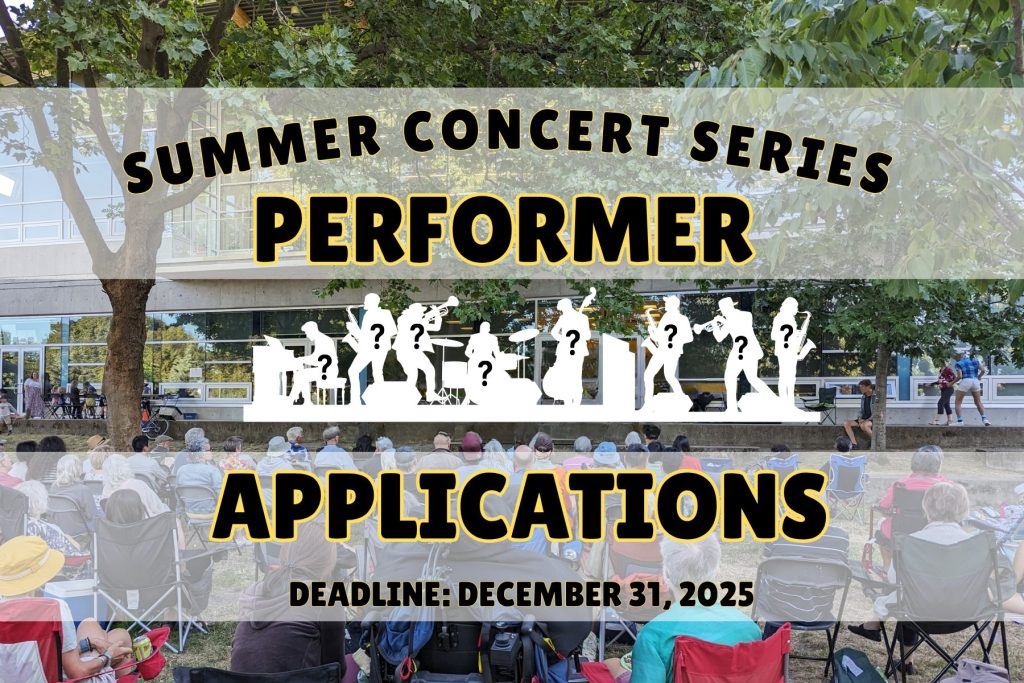 SUMMER CONCERT SERIES
PERFORMER

? ? ? ? ? ? ? ?

APPLICATIONS

DEADLINE: DECEMBER 31, 2025